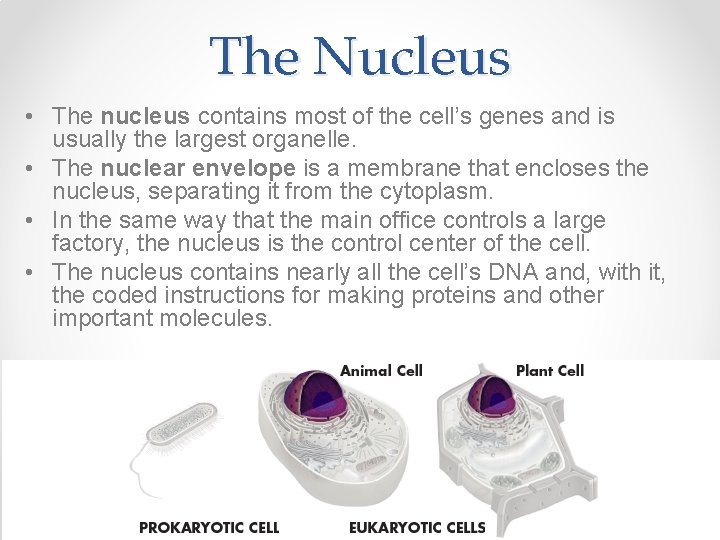 The Nucleus

• The nucleus contains most of the cell's genes and is usually the largest organelle.
• The nuclear envelope is a membrane that encloses the nucleus, separating it from the cytoplasm.
• In the same way that the main office controls a large factory, the nucleus is the control center of the cell.
• The nucleus contains nearly all the cell's DNA and, with it, the coded instructions for making proteins and other important molecules.

Animal Cell
Plant Cell
PROKARYOTIC CELL
EUKARYOTIC CELLS